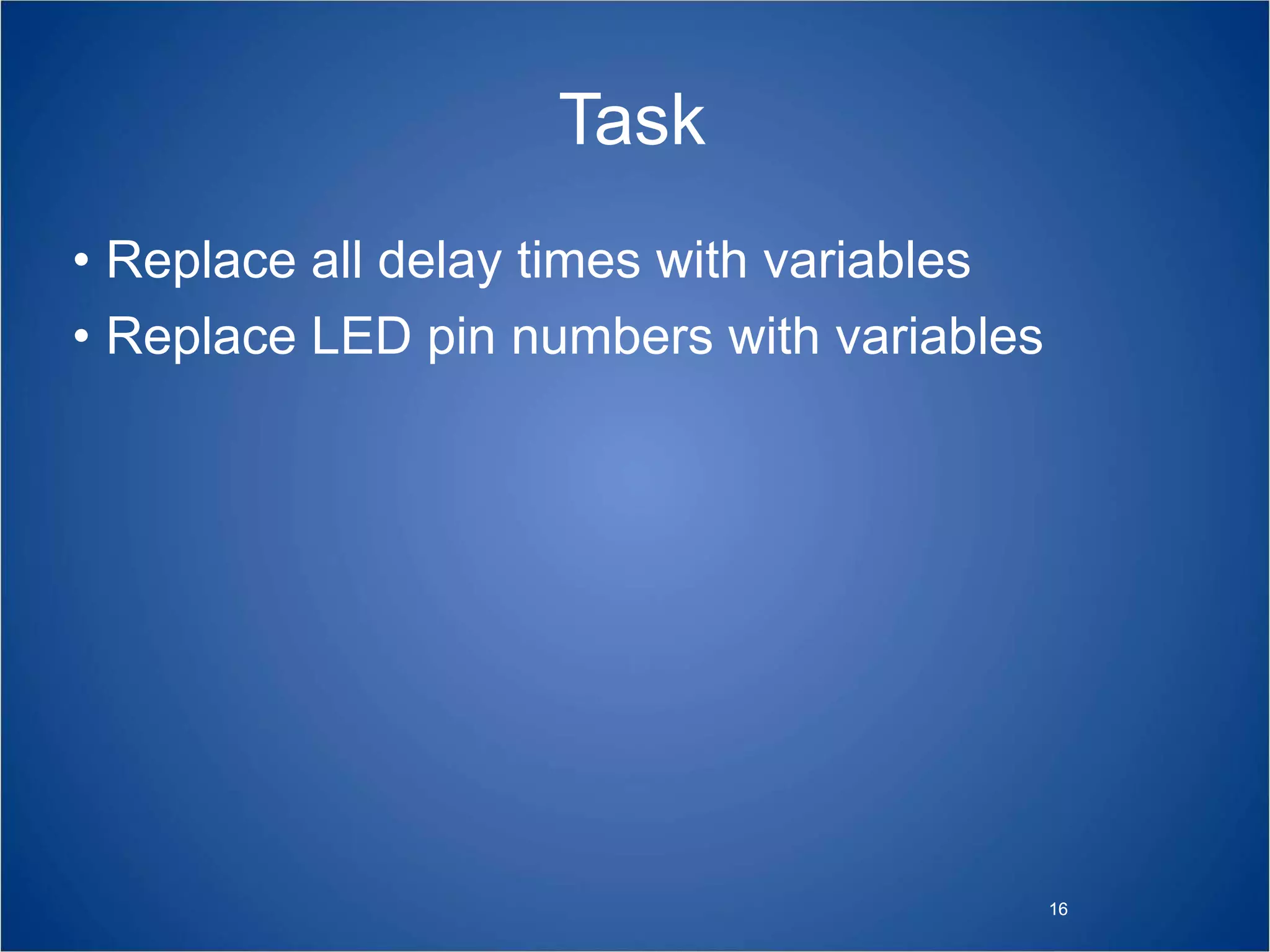 Task

• Replace all delay times with variables
• Replace LED pin numbers with variables

16